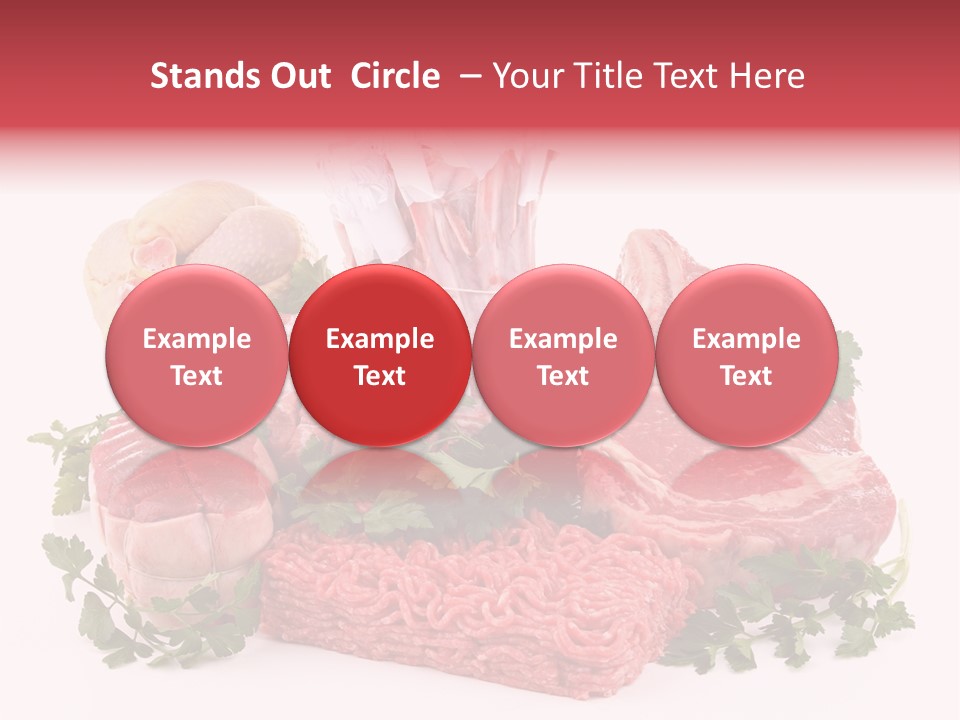 Stands Out Circle – Your Title Text Here

Example Text

Example Text

Example Text

Example Text